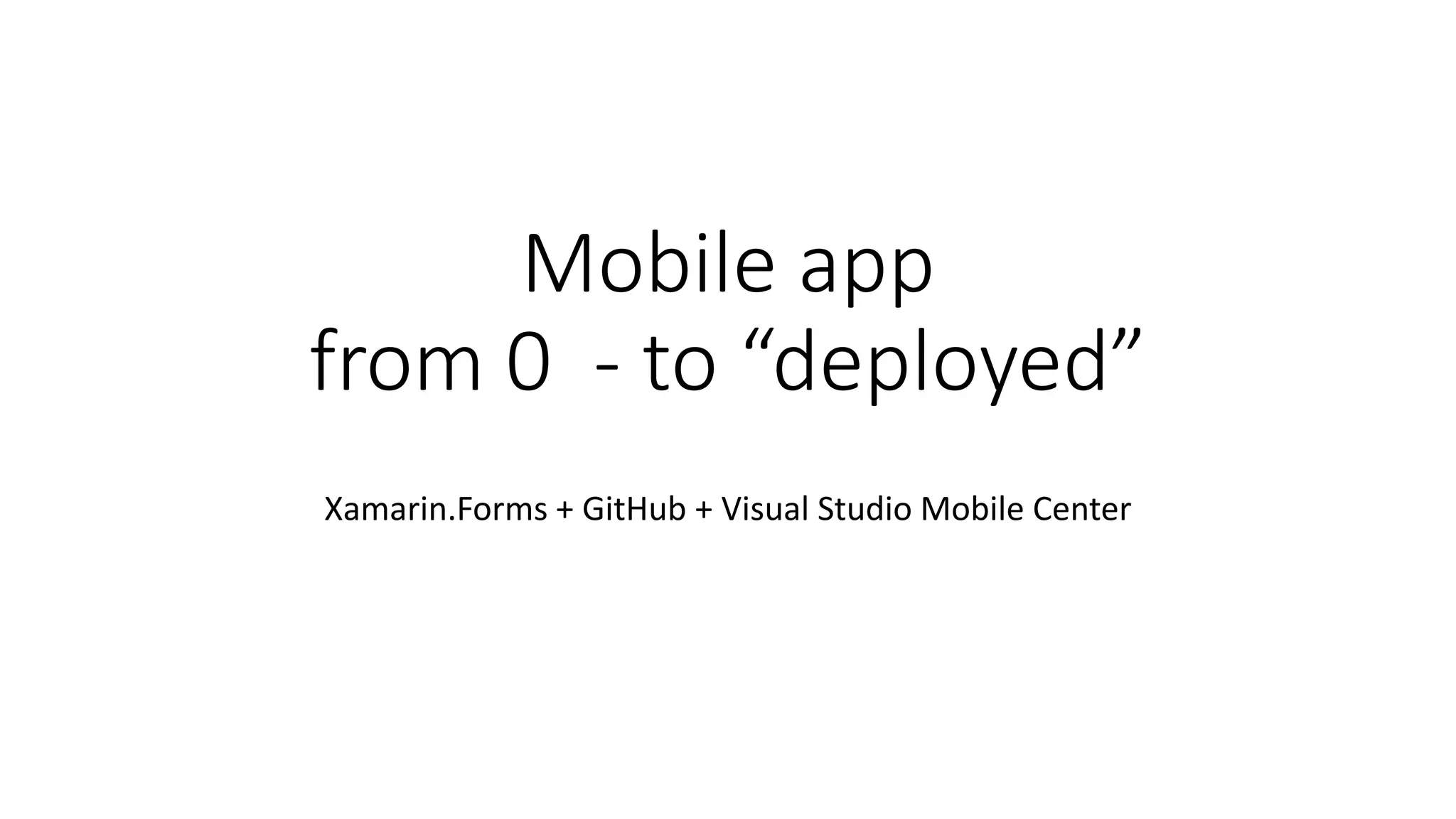 Mobile app
from 0  - to “deployed”

Xamarin.Forms + GitHub + Visual Studio Mobile Center